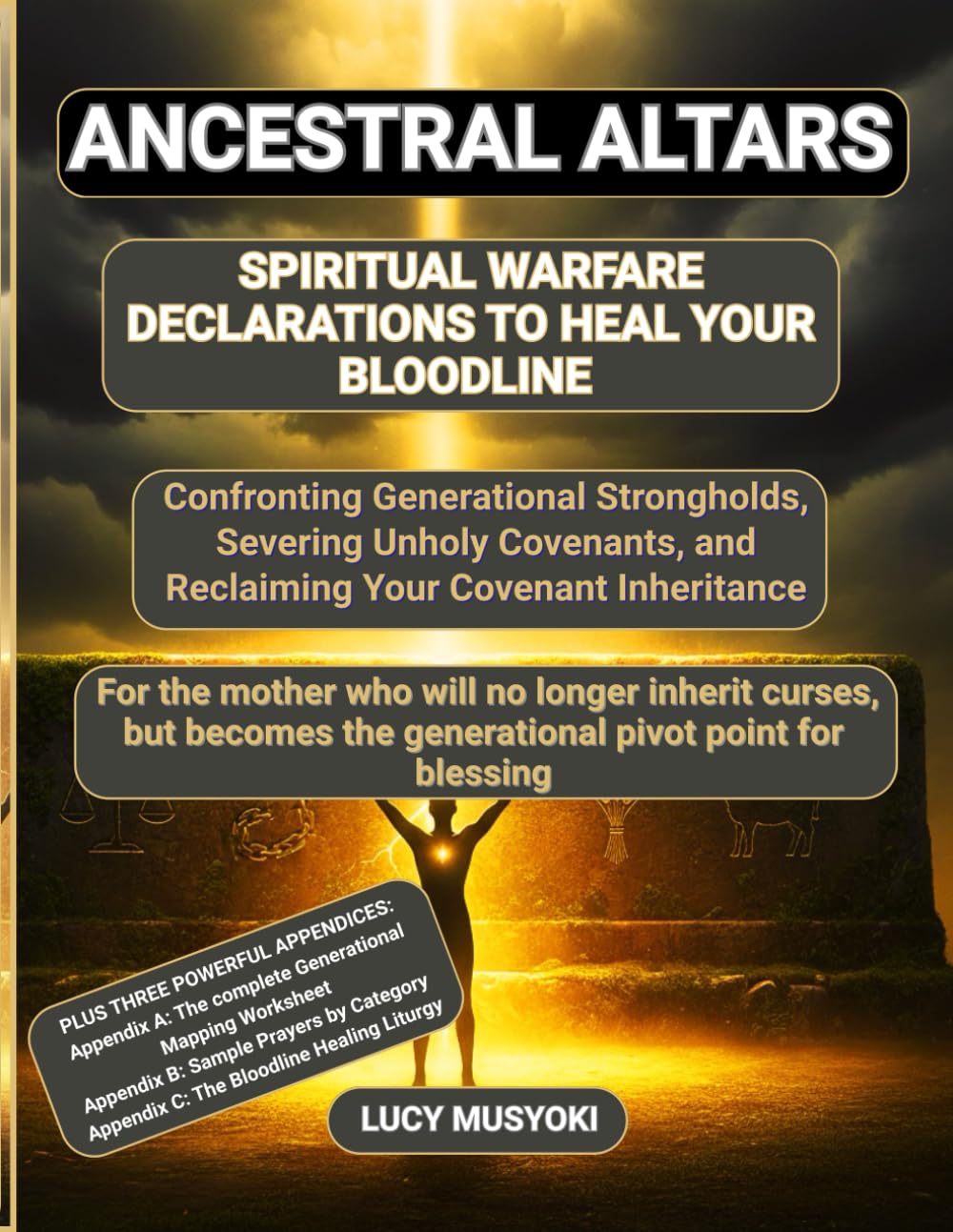 ANCESTRAL ALTARS

SPIRITUAL WARFARE DECLARATIONS TO HEAL YOUR BLOODLINE

Confronting Generational Strongholds, Severing Unholy Covenants, and Reclaiming Your Covenant Inheritance

For the mother who will no longer inherit curses, but becomes the generational pivot point for blessing

PLUS THREE POWERFUL APPENDICES:
Appendix A: The complete Generational Mapping Worksheet
Appendix B: Sample Prayers by Category
Appendix C: The Bloodline Healing Liturgy

LUCY MUSYOKI